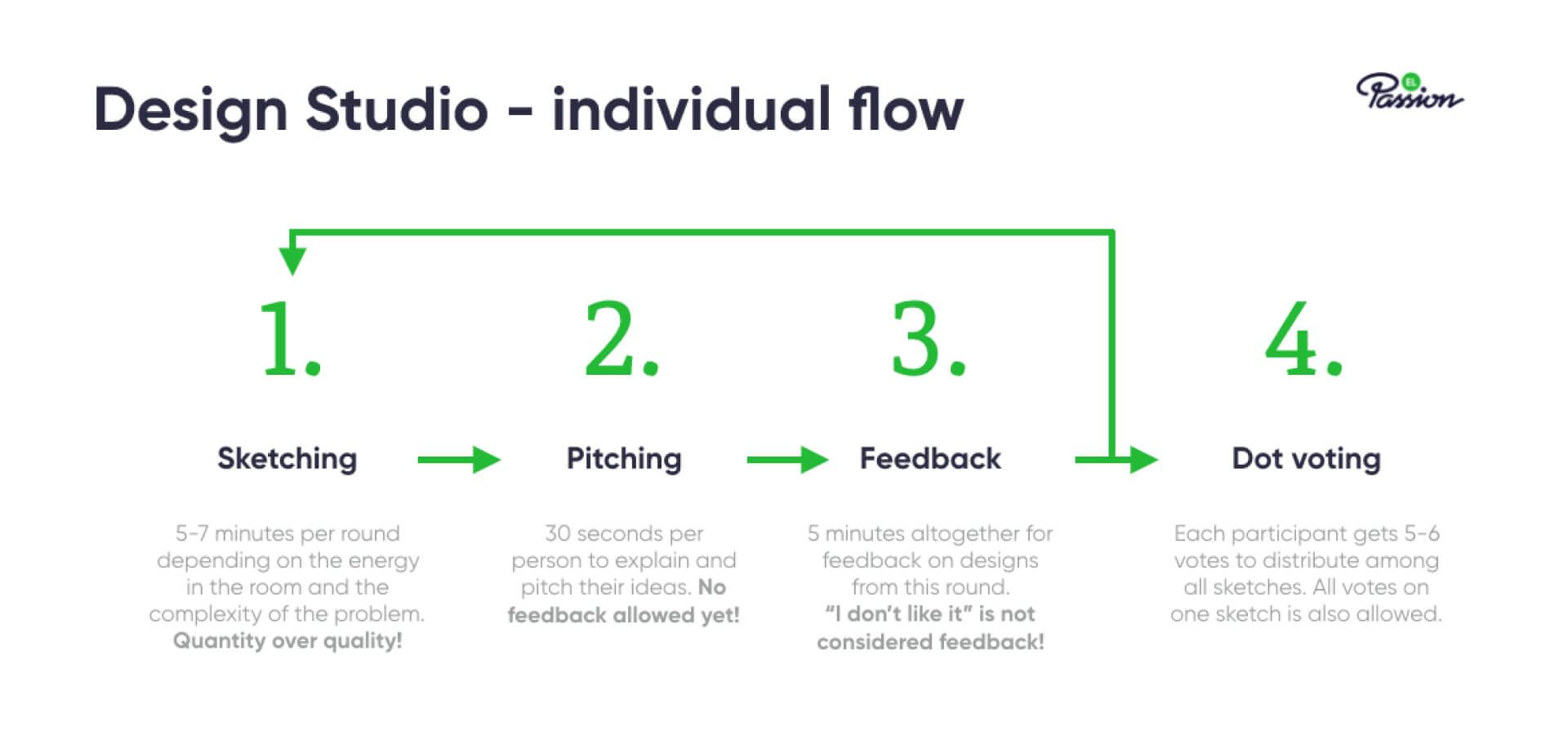 Design Studio - individual flow

EL Passion

1.

Sketching

5-7 minutes per round depending on the energy in the room and the complexity of the problem. Quantity over quality!

2.

Pitching

30 seconds per person to explain and pitch their ideas. No feedback allowed yet!

3.

Feedback

5 minutes altogether for feedback on designs from this round. "I don't like it" is not considered feedback!

4.

Dot voting

Each participant gets 5-6 votes to distribute among all sketches. All votes on one sketch is also allowed.